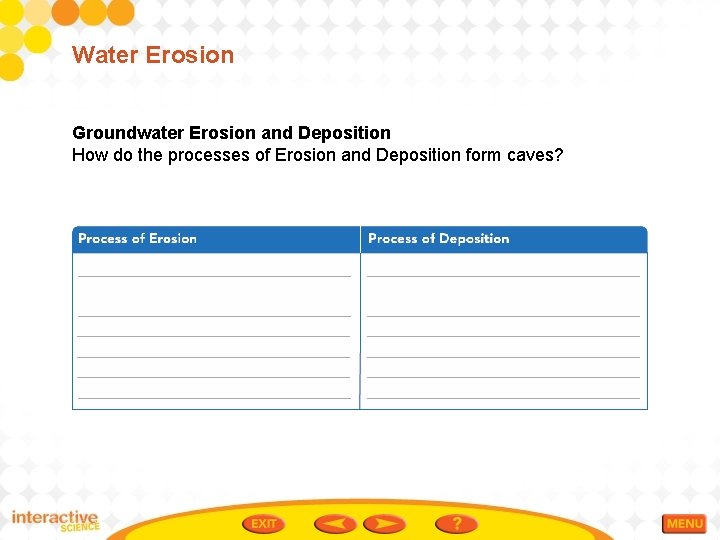 Water Erosion

**Groundwater Erosion and Deposition**
How do the processes of Erosion and Deposition form caves?

| Process of Erosion | Process of Deposition |
|---|---|
| | |

interactive SCIENCE

EXIT

?

MENU